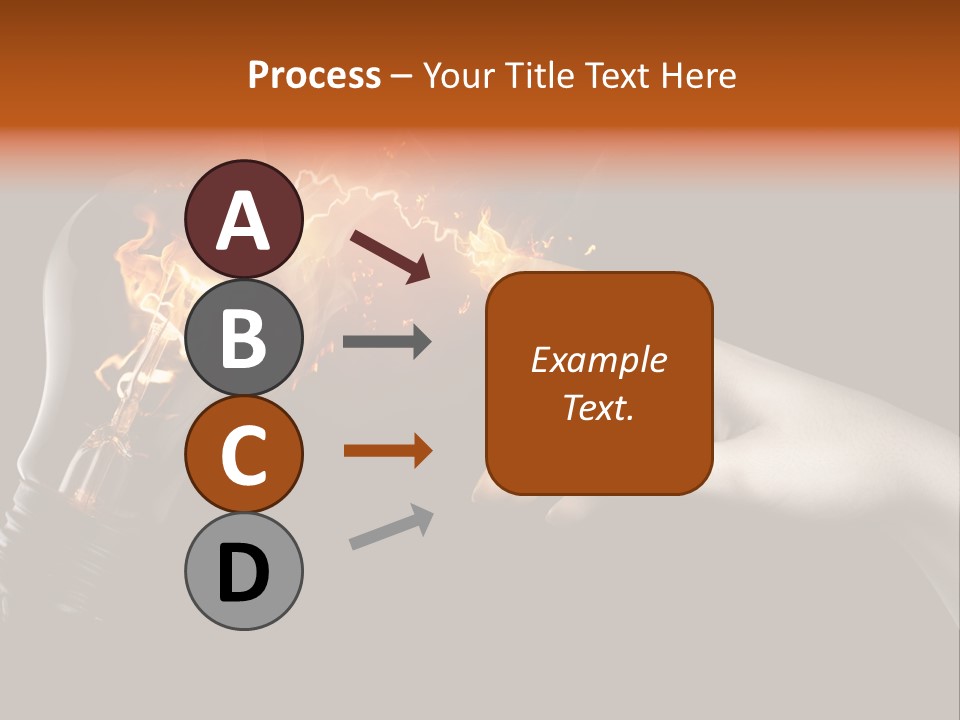 Process – Your Title Text Here

A

B

C

D

Example Text.